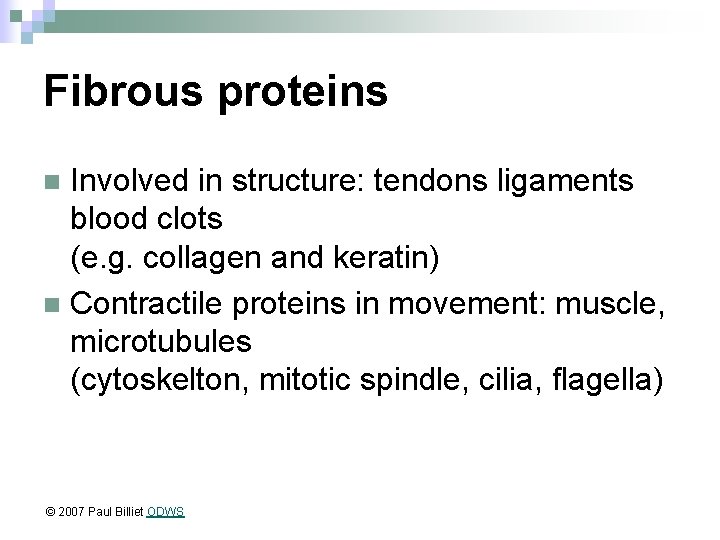 Fibrous proteins

Involved in structure: tendons ligaments blood clots
(e.g. collagen and keratin)

Contractile proteins in movement: muscle, microtubules
(cytoskelton, mitotic spindle, cilia, flagella)

© 2007 Paul Billiet ODWS